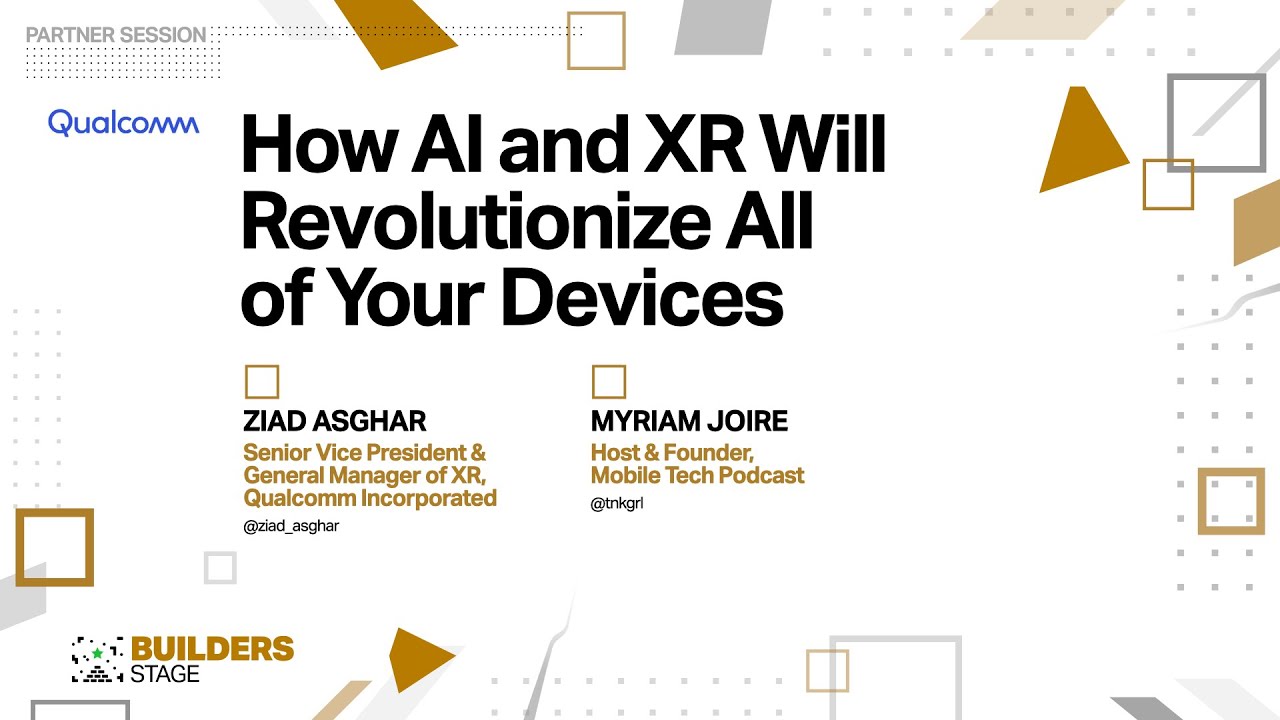 PARTNER SESSION

Qualcomm

How AI and XR Will Revolutionize All of Your Devices

ZIAD ASGHAR
Senior Vice President & General Manager of XR, Qualcomm Incorporated
@ziad_asghar

MYRIAM JOIRE
Host & Founder, Mobile Tech Podcast
@tnkgrl

BUILDERS STAGE